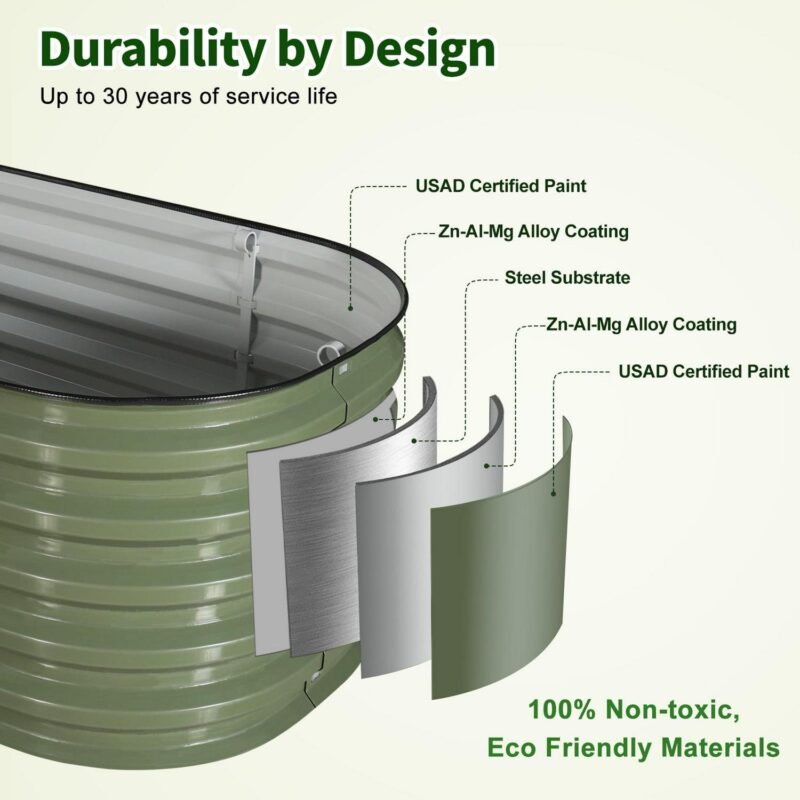 Durability by Design

Up to 30 years of service life

USAD Certified Paint

Zn-Al-Mg Alloy Coating

Steel Substrate

Zn-Al-Mg Alloy Coating

USAD Certified Paint

100% Non-toxic, Eco Friendly Materials